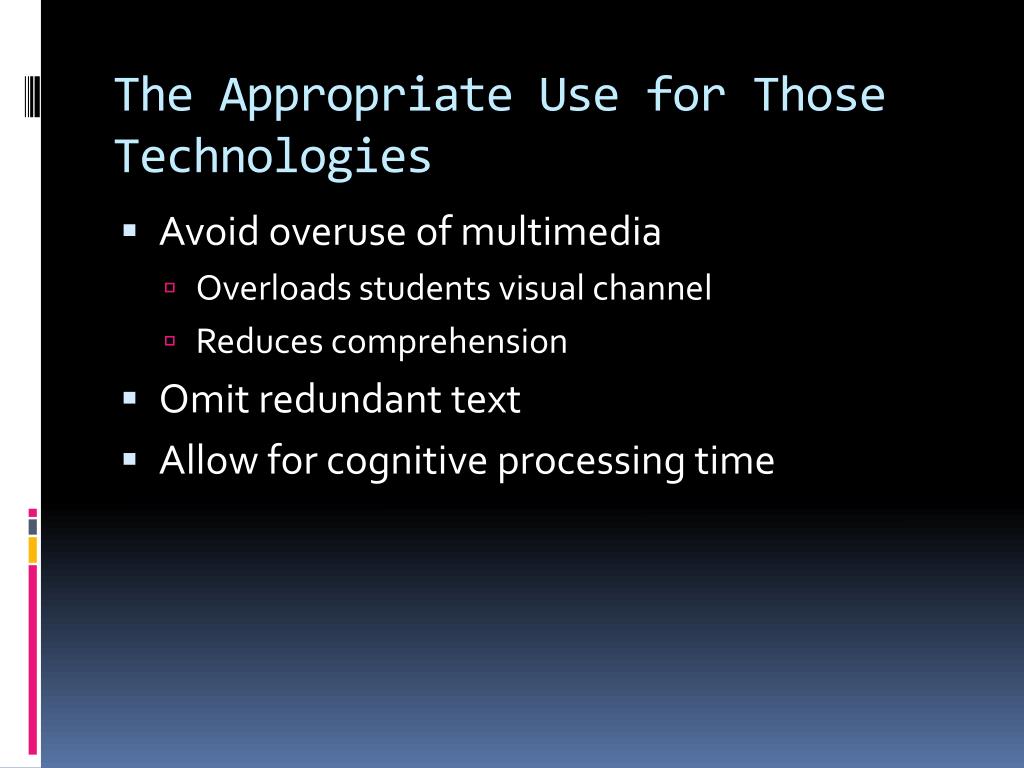 The Appropriate Use for Those Technologies

- Avoid overuse of multimedia
  - Overloads students visual channel
  - Reduces comprehension
- Omit redundant text
- Allow for cognitive processing time